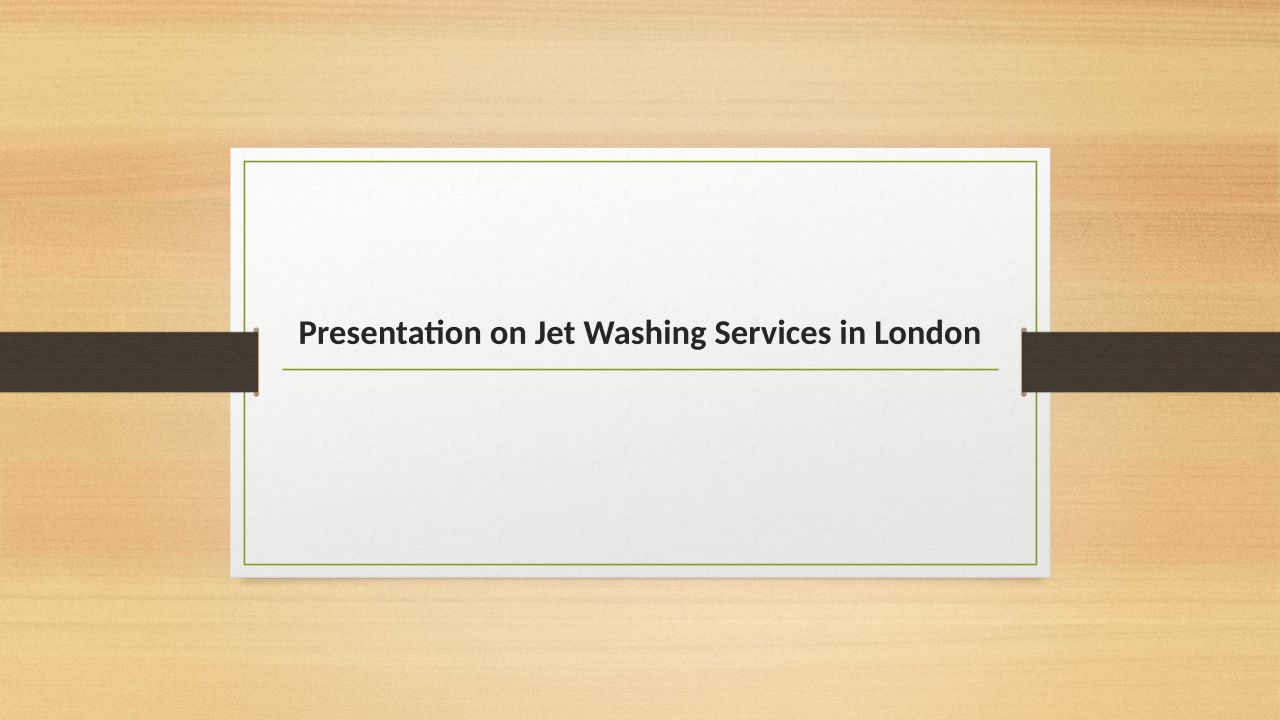 Presentation on Jet Washing Services in London